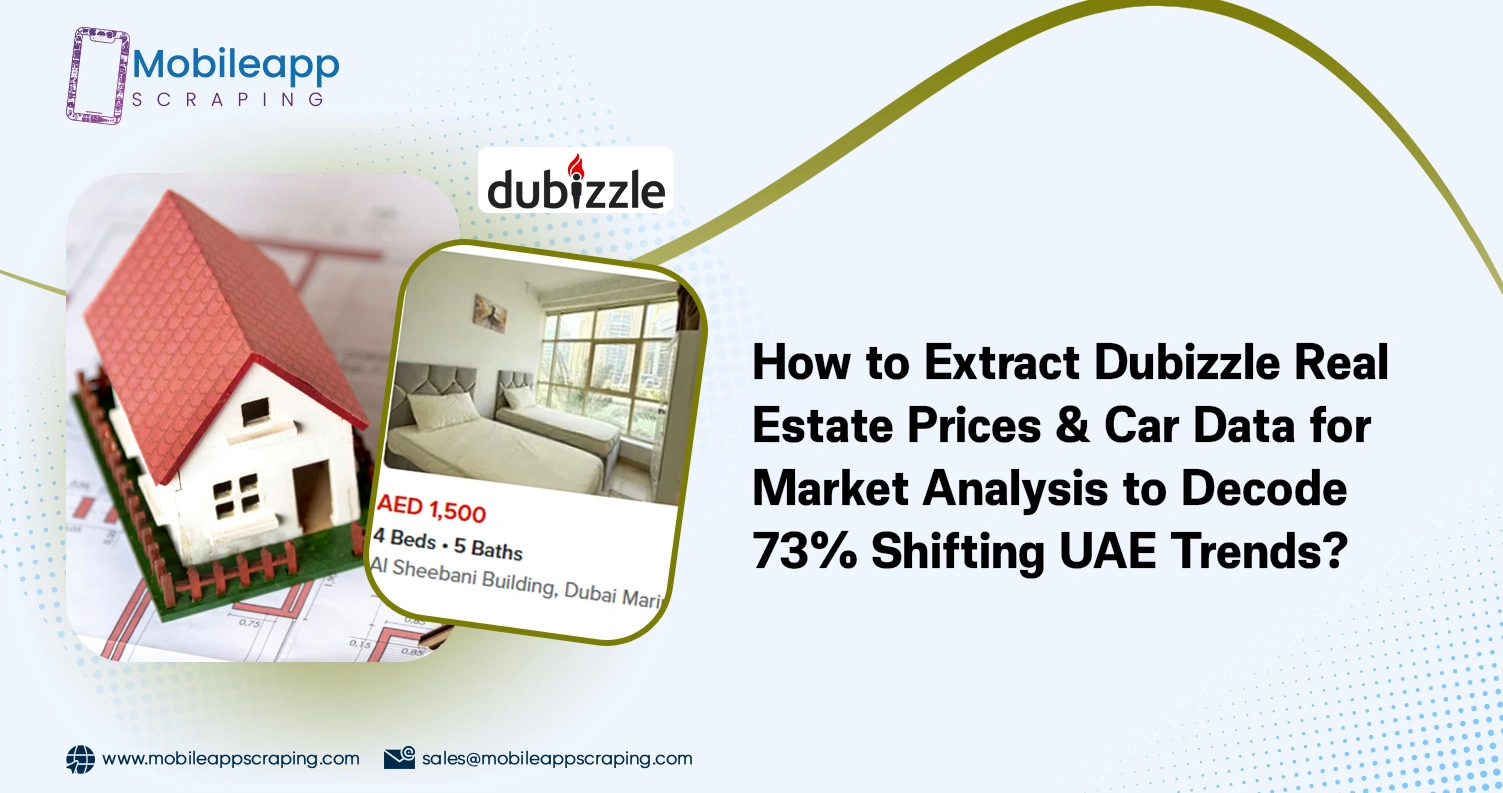 Mobileapp
SCRAPING

dubizzle

AED 1,500
4 Beds • 5 Baths
Al Sheebani Building, Dubai Mari

How to Extract Dubizzle Real Estate Prices & Car Data for Market Analysis to Decode 73% Shifting UAE Trends?

www.mobileappscraping.com
sales@mobileappscraping.com